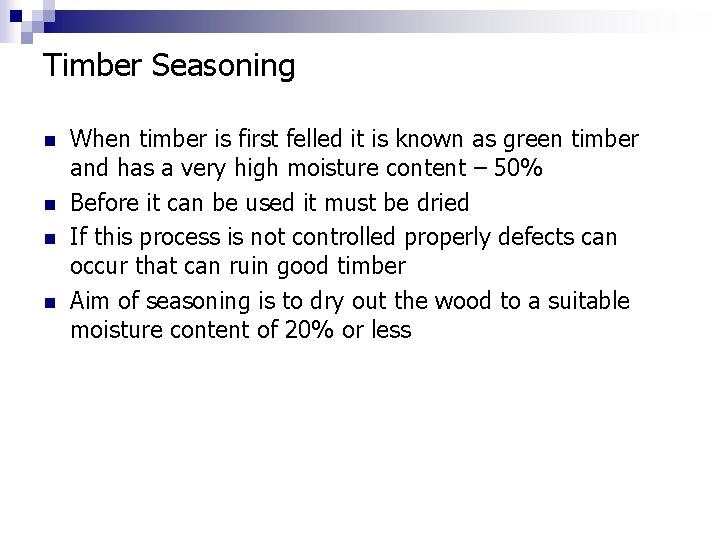 Timber Seasoning

- When timber is first felled it is known as green timber and has a very high moisture content – 50%
- Before it can be used it must be dried
- If this process is not controlled properly defects can occur that can ruin good timber
- Aim of seasoning is to dry out the wood to a suitable moisture content of 20% or less